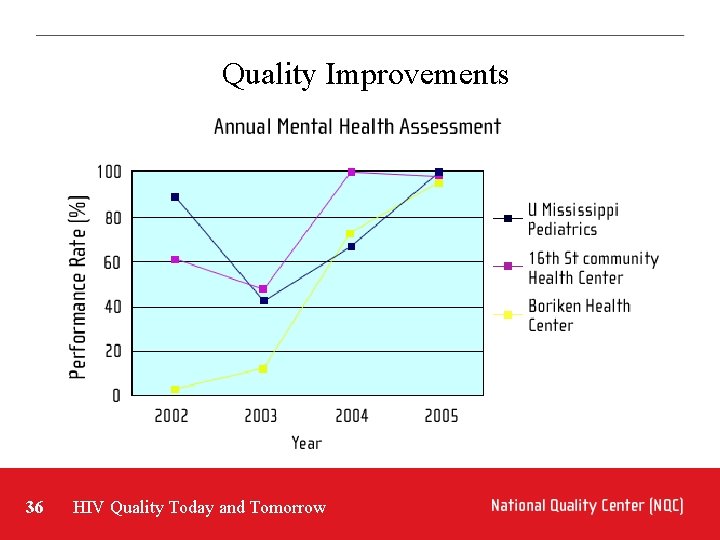 Quality Improvements

Annual Mental Health Assessment

Performance Rate (%)

100
80
60
40
20
0

2002 2003 2004 2005

Year

U Mississippi Pediatrics
16th St community Health Center
Boriken Health Center

36 HIV Quality Today and Tomorrow

National Quality Center (NQC)